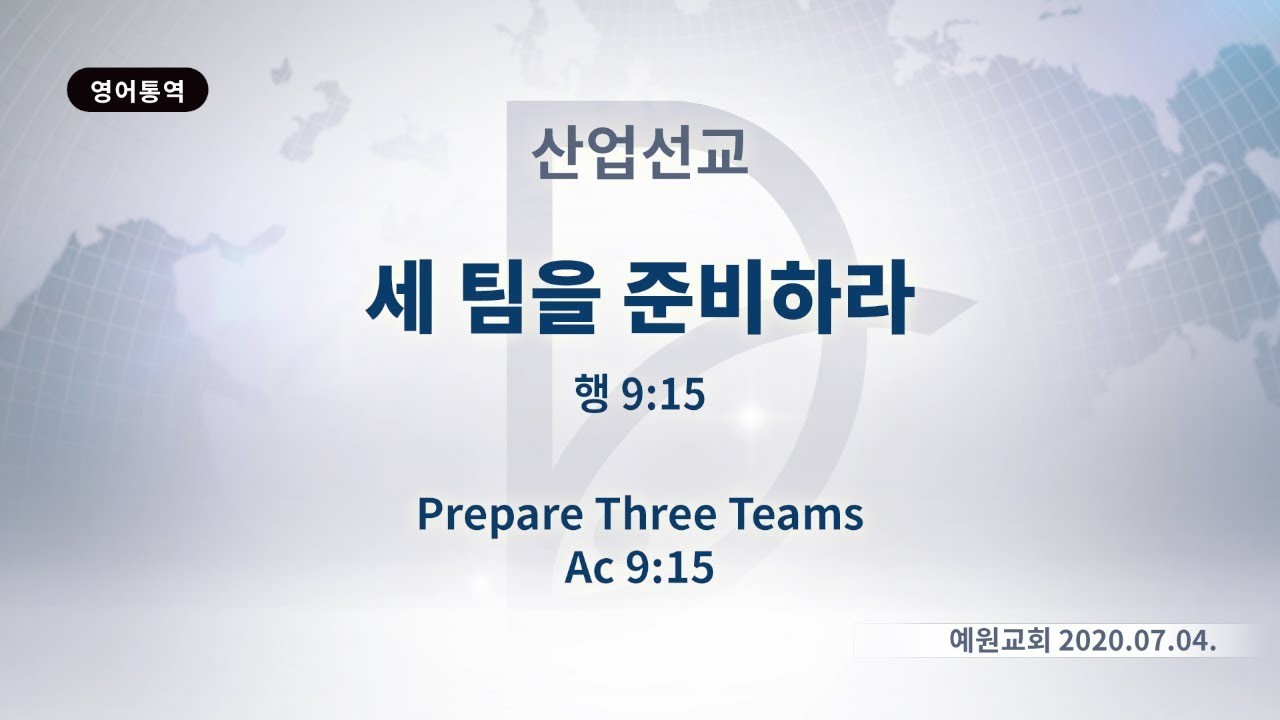 영어통역

산업선교

세 팀을 준비하라

행 9:15

Prepare Three Teams
Ac 9:15

예원교회 2020.07.04.